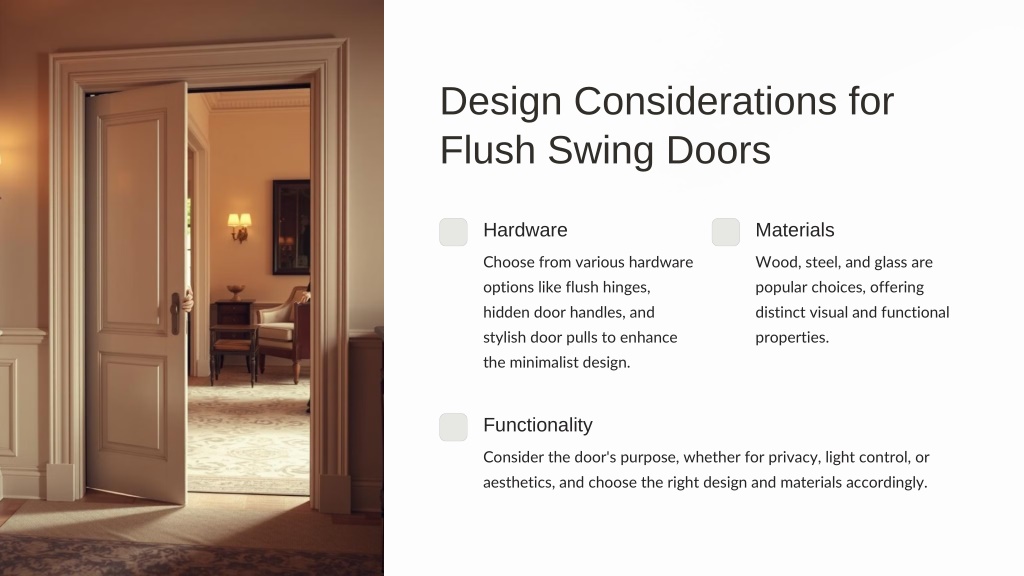 Design Considerations for Flush Swing Doors

Hardware

Choose from various hardware options like flush hinges, hidden door handles, and stylish door pulls to enhance the minimalist design.

Materials

Wood, steel, and glass are popular choices, offering distinct visual and functional properties.

Functionality

Consider the door's purpose, whether for privacy, light control, or aesthetics, and choose the right design and materials accordingly.